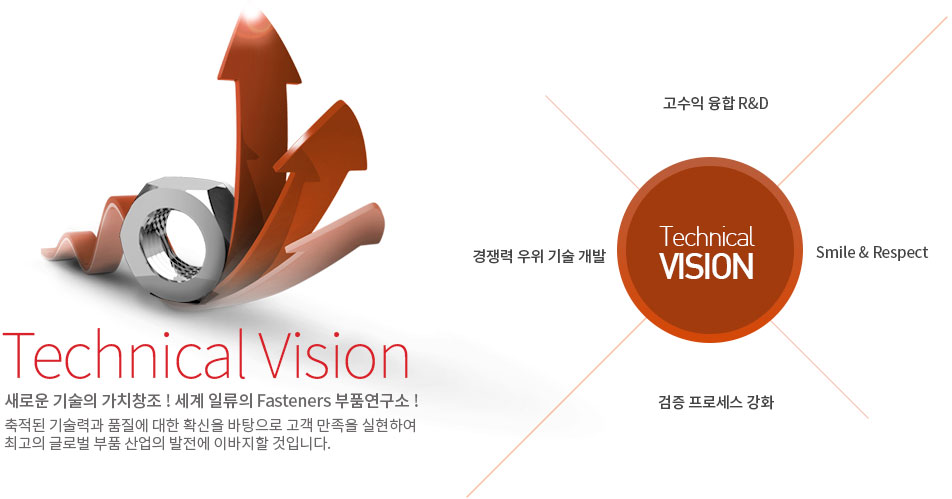 Technical Vision

새로운 기술의 가치창조 ! 세계 일류의 Fasteners 부품연구소 !

축적된 기술력과 품질에 대한 확신을 바탕으로 고객 만족을 실현하여 최고의 글로벌 부품 산업의 발전에 이바지할 것입니다.

고수익 융합 R&D

경쟁력 우위 기술 개발

Technical VISION

Smile & Respect

검증 프로세스 강화